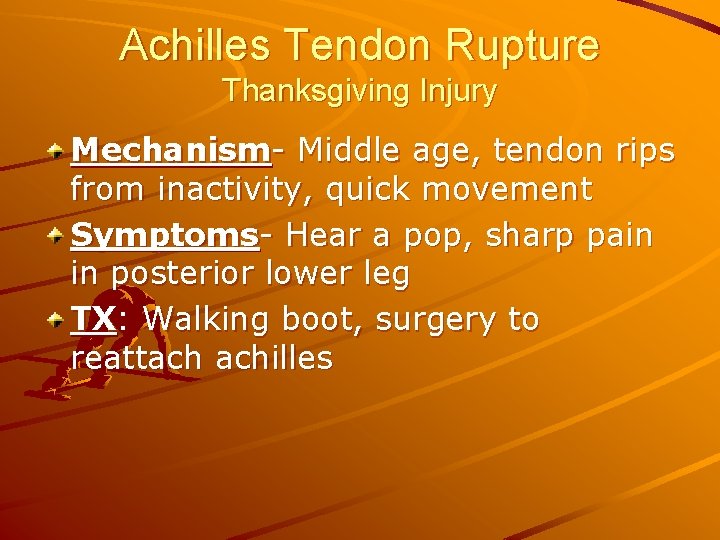 Achilles Tendon Rupture
Thanksgiving Injury

Mechanism- Middle age, tendon rips from inactivity, quick movement

Symptoms- Hear a pop, sharp pain in posterior lower leg

TX: Walking boot, surgery to reattach achilles